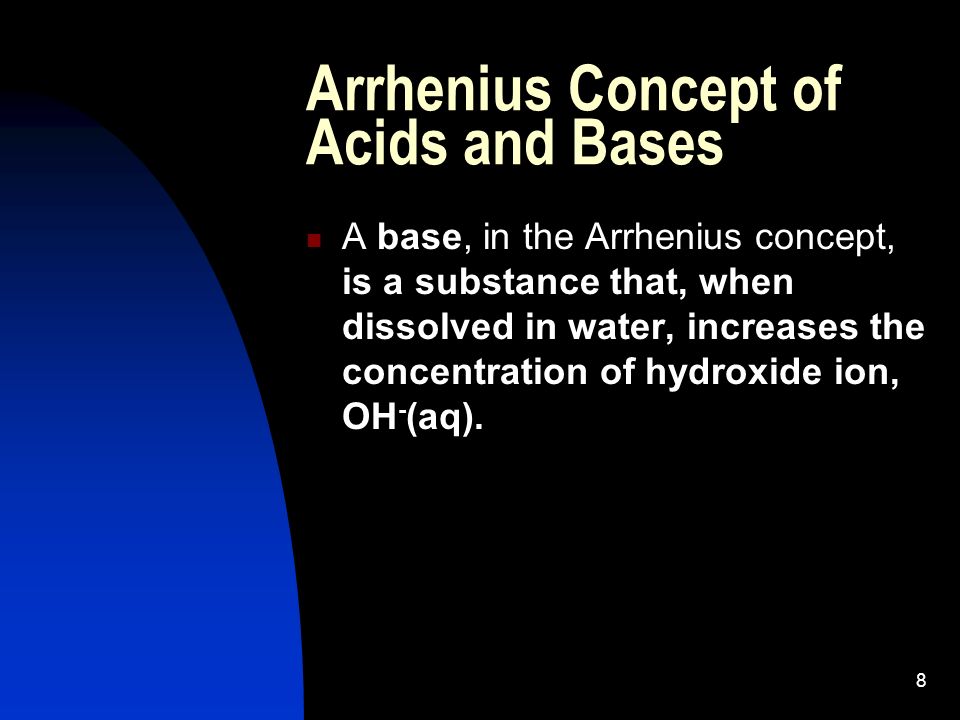 Arrhenius Concept of Acids and Bases

A base, in the Arrhenius concept, is a substance that, when dissolved in water, increases the concentration of hydroxide ion, $OH^-(aq)$.

8